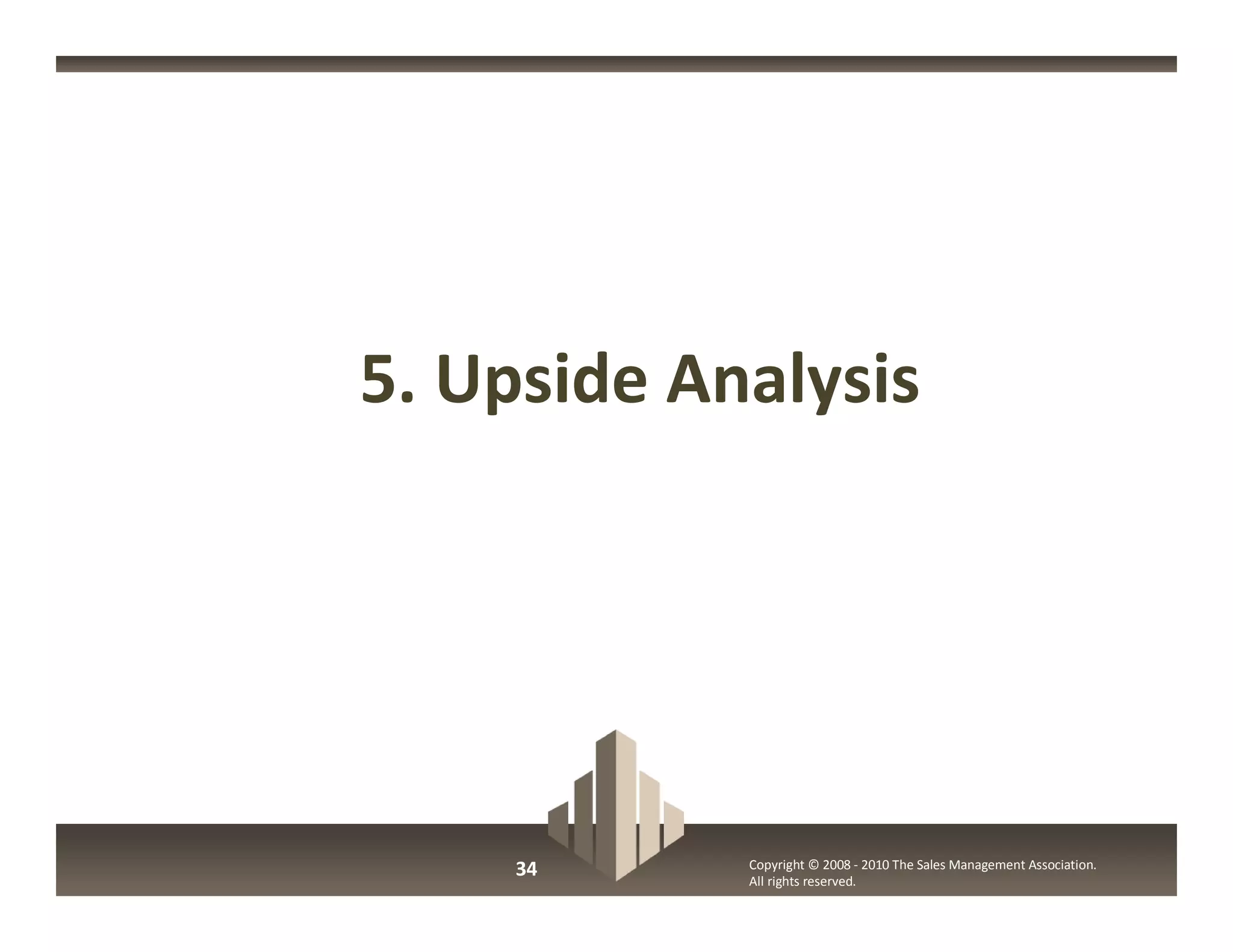 5. Upside Analysis

34

Copyright © 2008 - 2010 The Sales Management Association. All rights reserved.